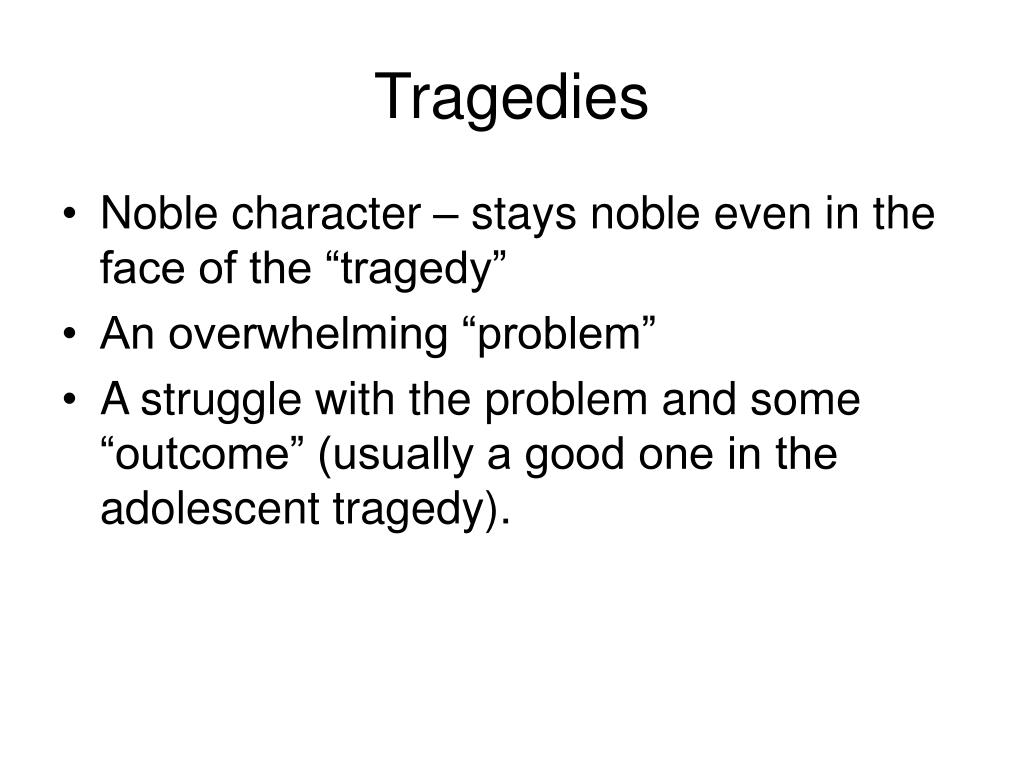 Tragedies

• Noble character – stays noble even in the face of the “tragedy”
• An overwhelming “problem”
• A struggle with the problem and some “outcome” (usually a good one in the adolescent tragedy).